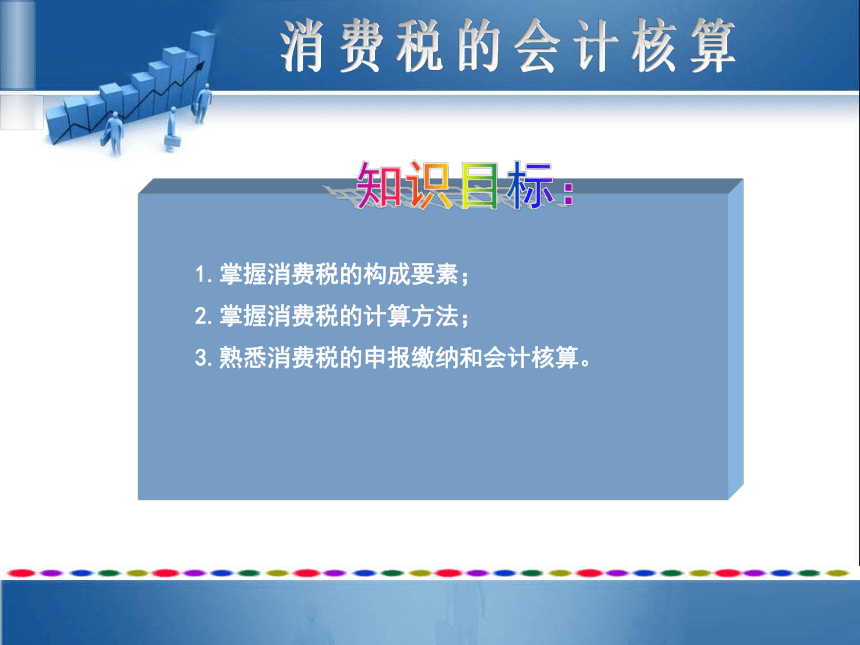 消费税的会计核算

知识目标：

1. 掌握消费税的构成要素；

2. 掌握消费税的计算方法；

3. 熟悉消费税的申报缴纳和会计核算。